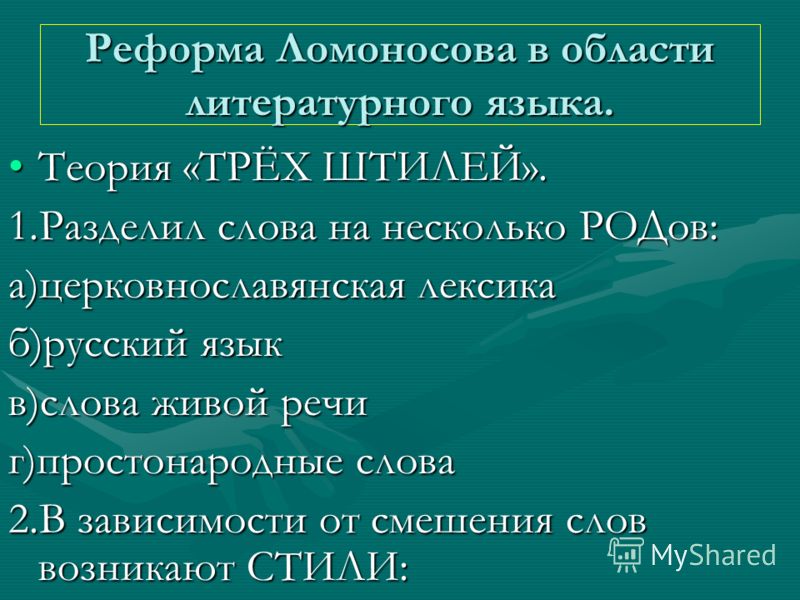 Реформа Ломоносова в области литературного языка.

• Теория «ТРЁХ ШТИЛЕЙ».

1.Разделил слова на несколько РОДов:

а)церковнославянская лексика

б)русский язык

в)слова живой речи

г)простонародные слова

2.В зависимости от смешения слов возникают СТИЛИ:

MyShared